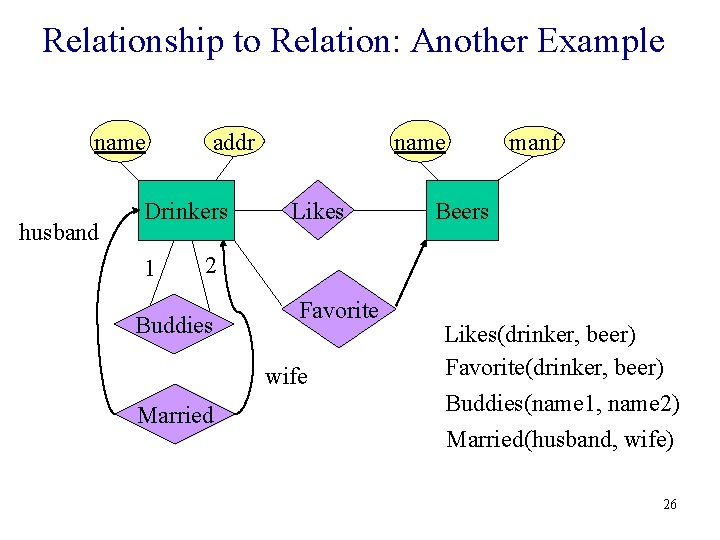 Relationship to Relation: Another Example

name
addr
name
manf
Drinkers
Likes
Beers
husband
1
2
Buddies
Favorite
wife
Married

Likes(drinker, beer)
Favorite(drinker, beer)
Buddies(name1, name2)
Married(husband, wife)

26